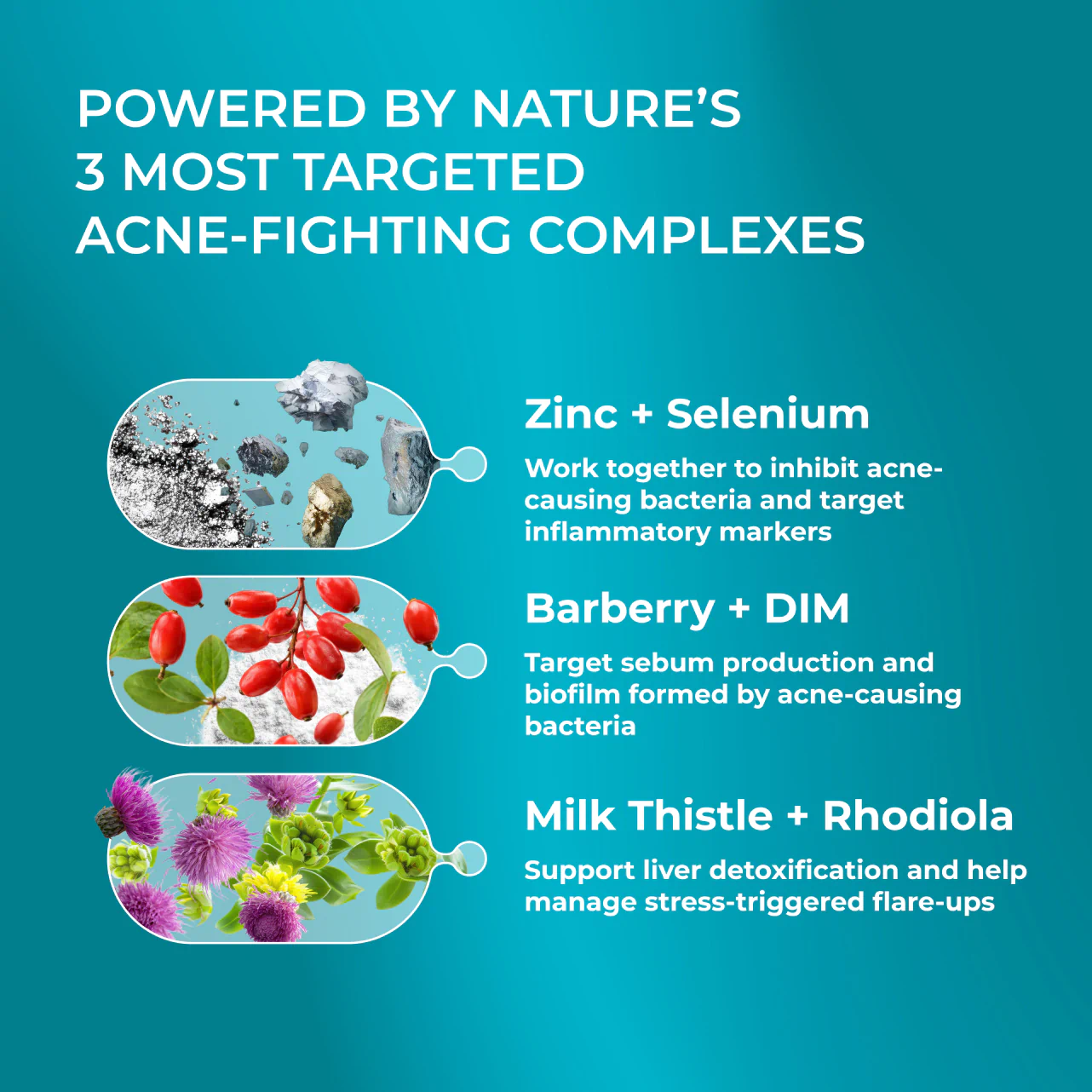 POWERED BY NATURE'S 3 MOST TARGETED ACNE-FIGHTING COMPLEXES

Zinc + Selenium

Work together to inhibit acne-causing bacteria and target inflammatory markers

Barberry + DIM

Target sebum production and biofilm formed by acne-causing bacteria

Milk Thistle + Rhodiola

Support liver detoxification and help manage stress-triggered flare-ups